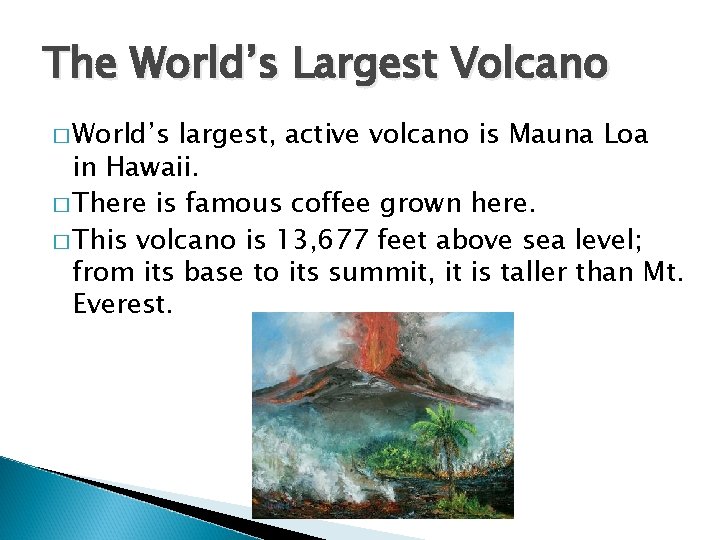 The World's Largest Volcano

□ World's largest, active volcano is Mauna Loa in Hawaii.

□ There is famous coffee grown here.

□ This volcano is 13,677 feet above sea level; from its base to its summit, it is taller than Mt. Everest.